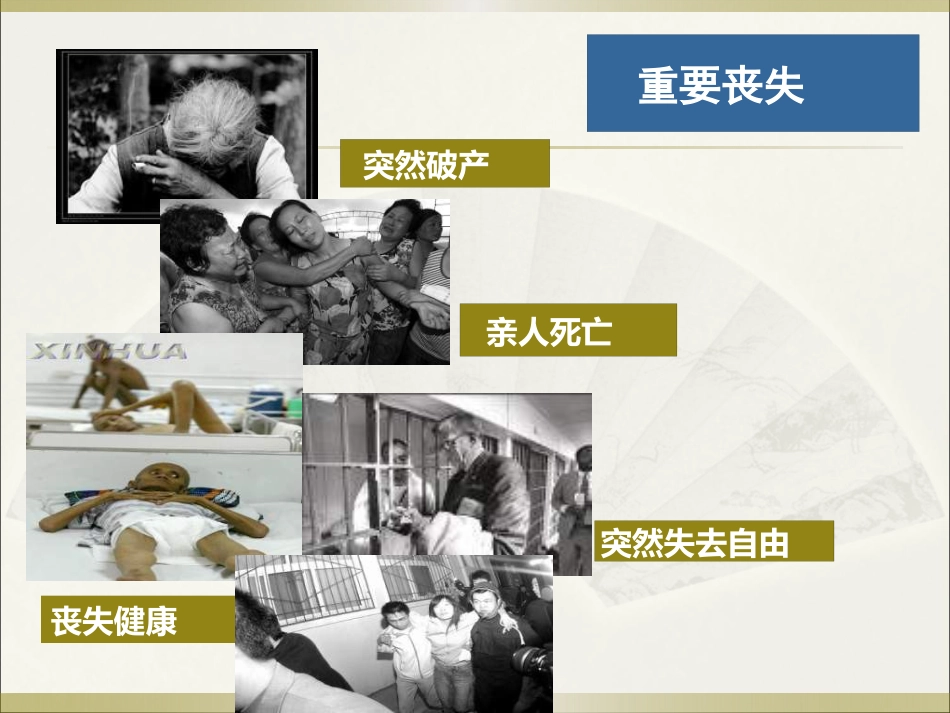 重要丧失

突然破产

亲人死亡

XINHUA

突然失去自由

丧失健康